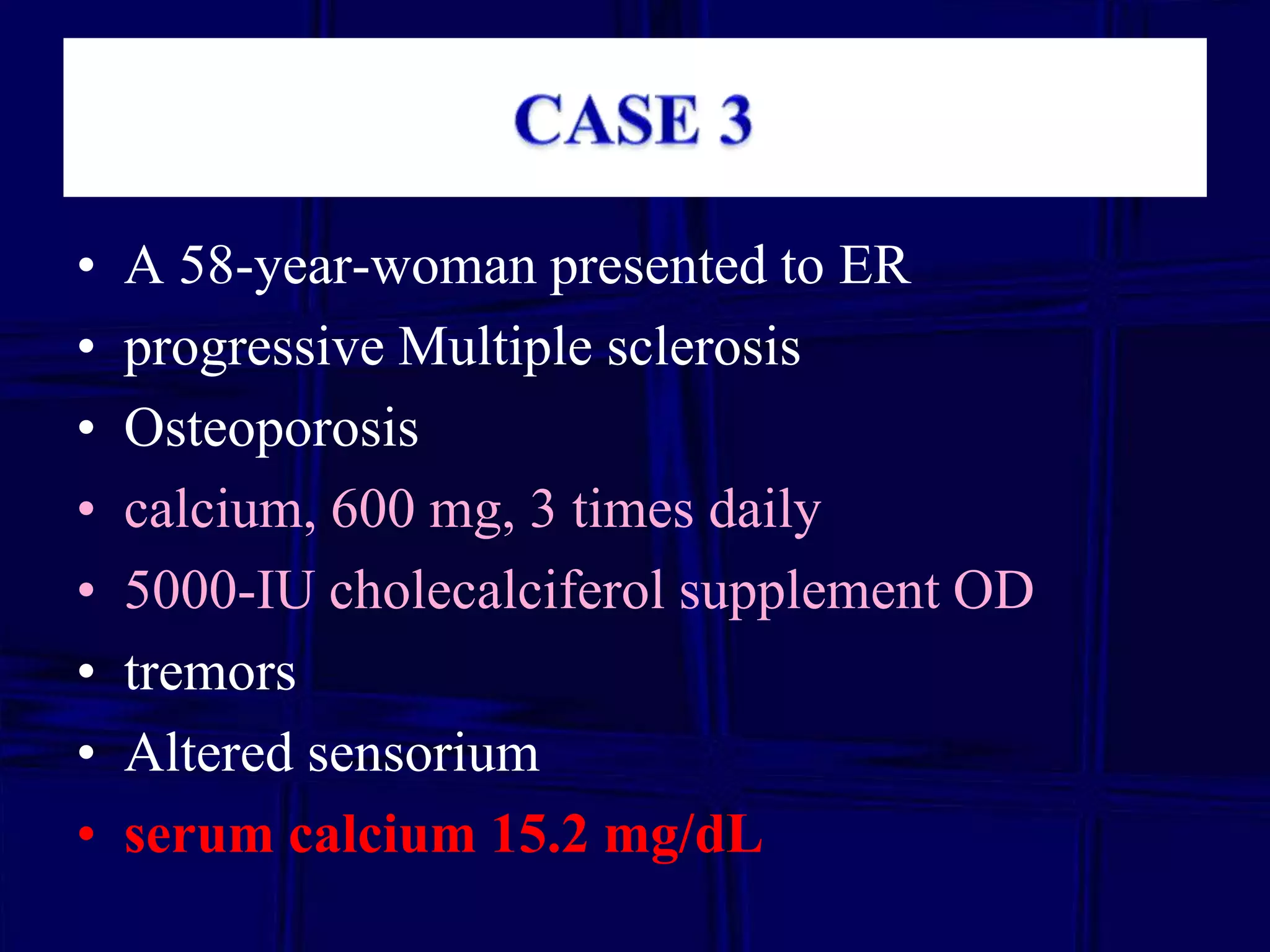 CASE 3

• A 58-year-woman presented to ER
• progressive Multiple sclerosis
• Osteoporosis
• calcium, 600 mg, 3 times daily
• 5000-IU cholecalciferol supplement OD
• tremors
• Altered sensorium
• serum calcium 15.2 mg/dL